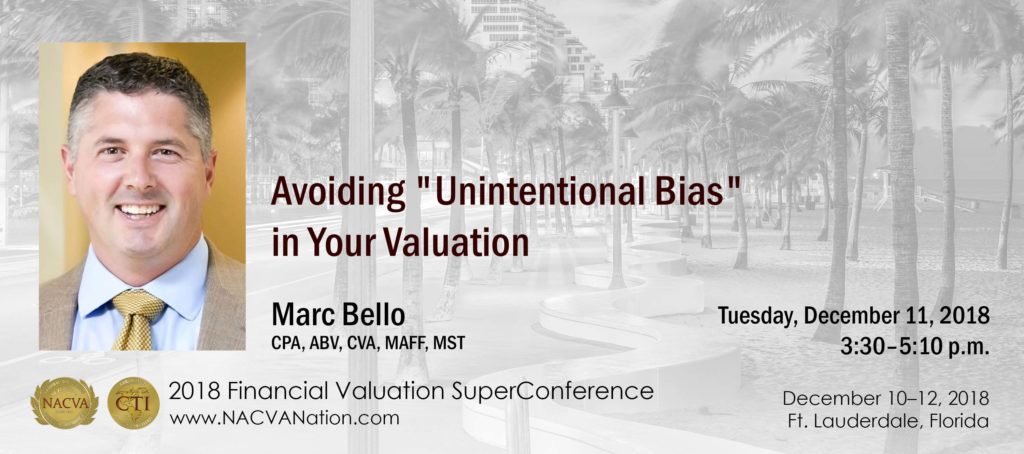 Avoiding "Unintentional Bias" in Your Valuation

Marc Bello
CPA, ABV, CVA, MAFF, MST

Tuesday, December 11, 2018
3:30–5:10 p.m.

NACVA

CTI

2018 Financial Valuation SuperConference
www.NACVANation.com

December 10–12, 2018
Ft. Lauderdale, Florida